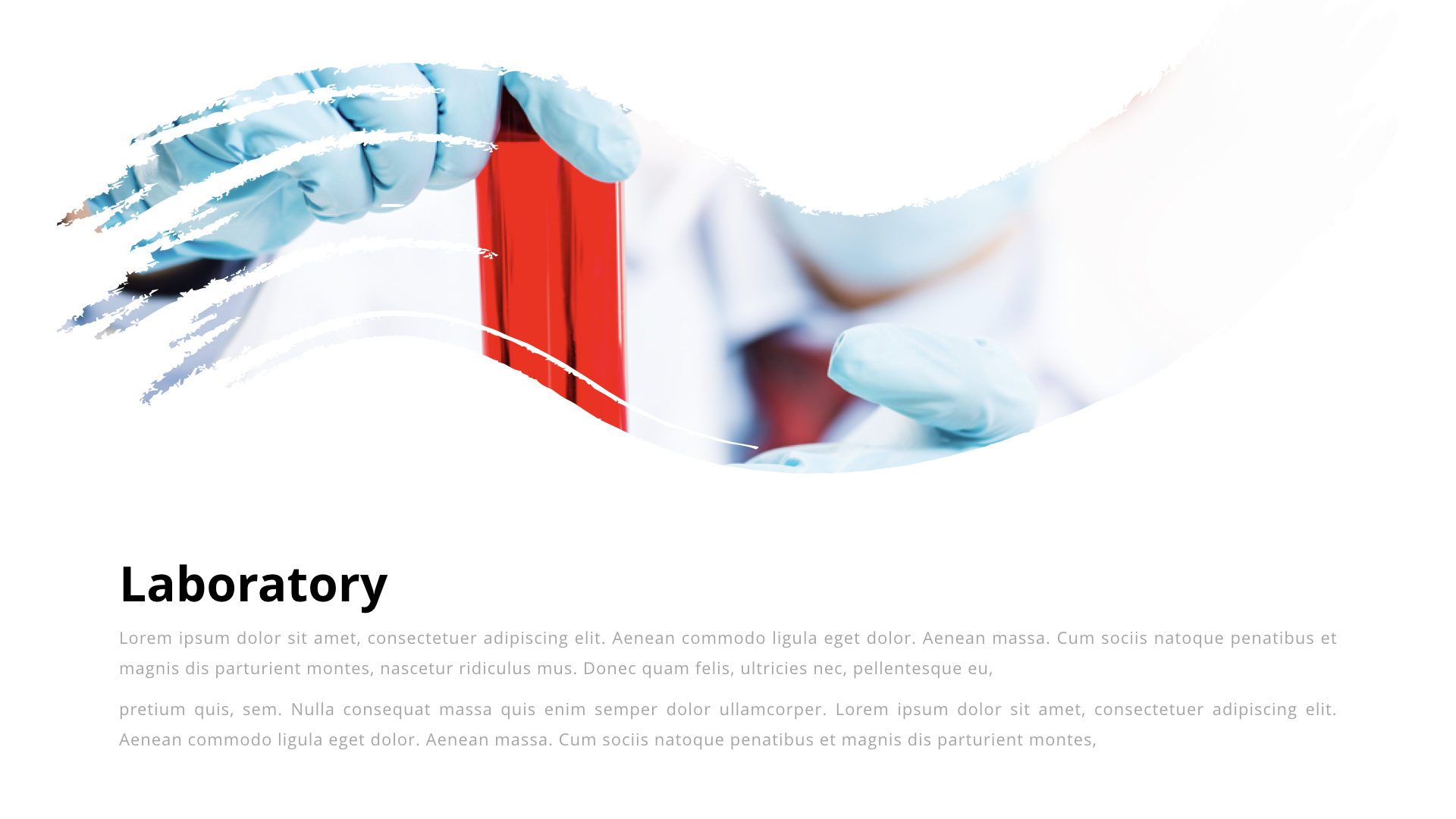 Laboratory

Lorem ipsum dolor sit amet, consectetuer adipiscing elit. Aenean commodo ligula eget dolor. Aenean massa. Cum sociis natoque penatibus et magnis dis parturient montes, nascetur ridiculus mus. Donec quam felis, ultricies nec, pellentesque eu,

pretium quis, sem. Nulla consequat massa quis enim semper dolor ullamcorper. Lorem ipsum dolor sit amet, consectetuer adipiscing elit. Aenean commodo ligula eget dolor. Aenean massa. Cum sociis natoque penatibus et magnis dis parturient montes,